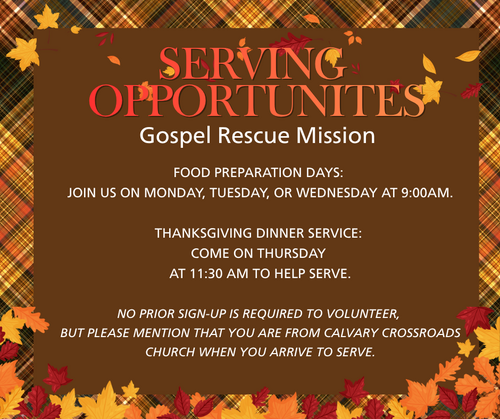 SERVING
OPPORTUNITES
Gospel Rescue Mission

FOOD PREPARATION DAYS:
JOIN US ON MONDAY, TUESDAY, OR WEDNESDAY AT 9:00AM.

THANKSGIVING DINNER SERVICE:
COME ON THURSDAY
AT 11:30 AM TO HELP SERVE.

NO PRIOR SIGN-UP IS REQUIRED TO VOLUNTEER, BUT PLEASE MENTION THAT YOU ARE FROM CALVARY CROSSROADS CHURCH WHEN YOU ARRIVE TO SERVE.